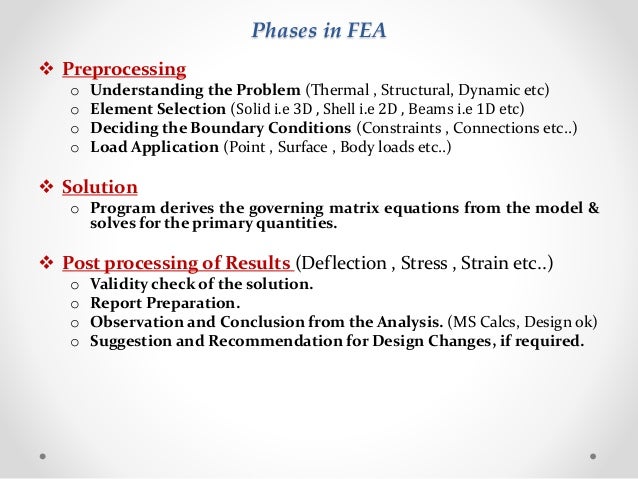 Phases in FEA

❖ Preprocessing
o Understanding the Problem (Thermal , Structural, Dynamic etc)
o Element Selection (Solid i.e 3D , Shell i.e 2D , Beams i.e 1D etc)
o Deciding the Boundary Conditions (Constraints , Connections etc..)
o Load Application (Point , Surface , Body loads etc..)

❖ Solution
o Program derives the governing matrix equations from the model & solves for the primary quantities.

❖ Post processing of Results (Deflection , Stress , Strain etc..)
o Validity check of the solution.
o Report Preparation.
o Observation and Conclusion from the Analysis. (MS Calcs, Design ok)
o Suggestion and Recommendation for Design Changes, if required.